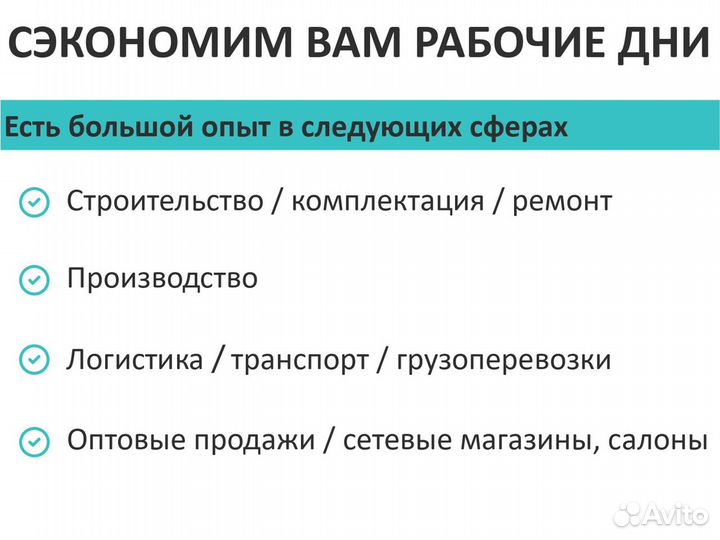 СЭКОНОМИМ ВАМ РАБОЧИЕ ДНИ

Есть большой опыт в следующих сферах

Строительство / комплектация / ремонт

Производство

Логистика / транспорт / грузоперевозки

Оптовые продажи / сетевые магазины, салоны

Avito